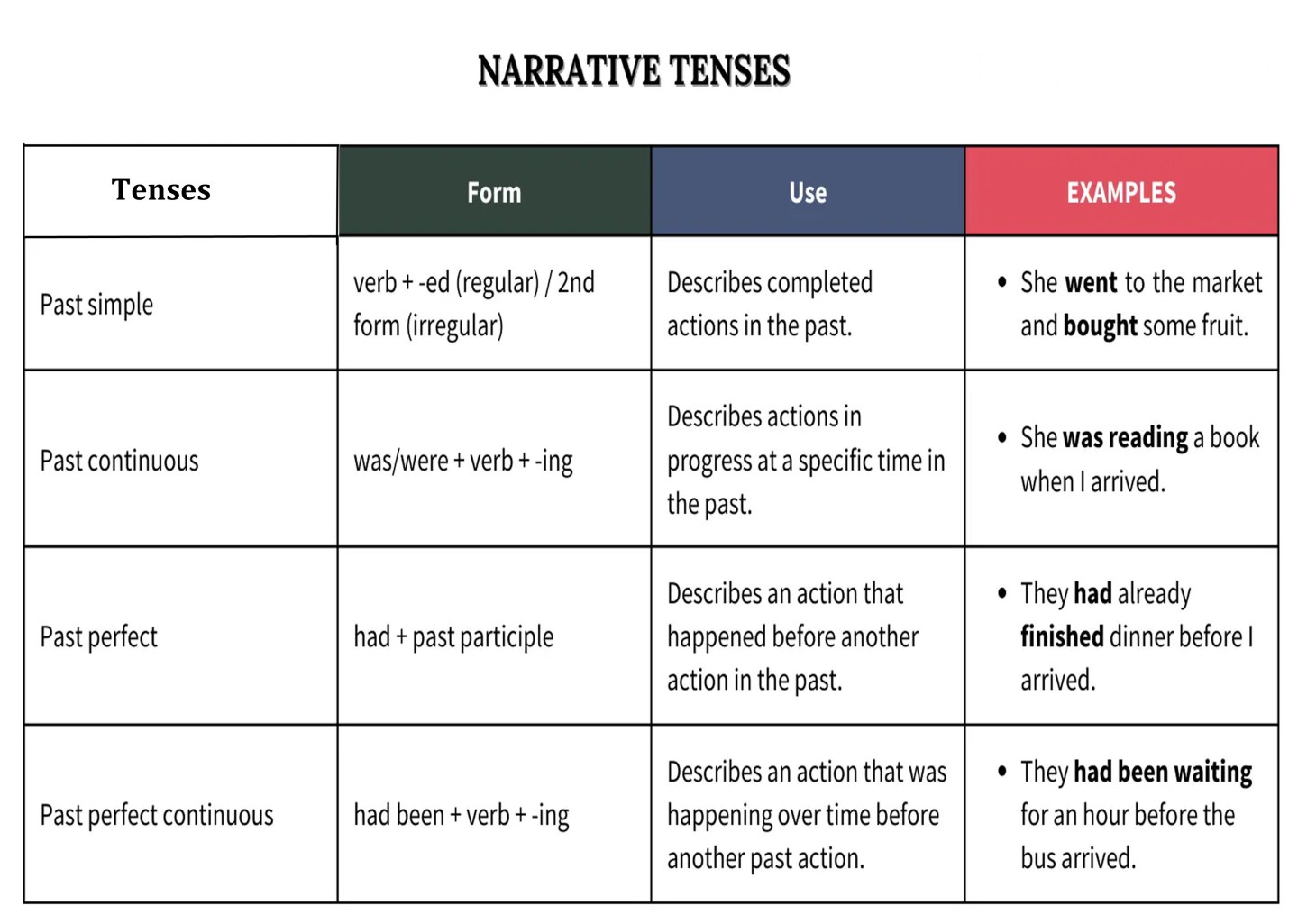 NARRATIVE TENSES

| Tenses | Form | Use | EXAMPLES |
|---|---|---|---|
| Past simple | verb + -ed (regular) / 2nd form (irregular) | Describes completed actions in the past. | • She went to the market and bought some fruit. |
| Past continuous | was/were + verb + -ing | Describes actions in progress at a specific time in the past. | • She was reading a book when I arrived. |
| Past perfect | had + past participle | Describes an action that happened before another action in the past. | • They had already finished dinner before I arrived. |
| Past perfect continuous | had been + verb + -ing | Describes an action that was happening over time before another past action. | • They had been waiting for an hour before the bus arrived. |